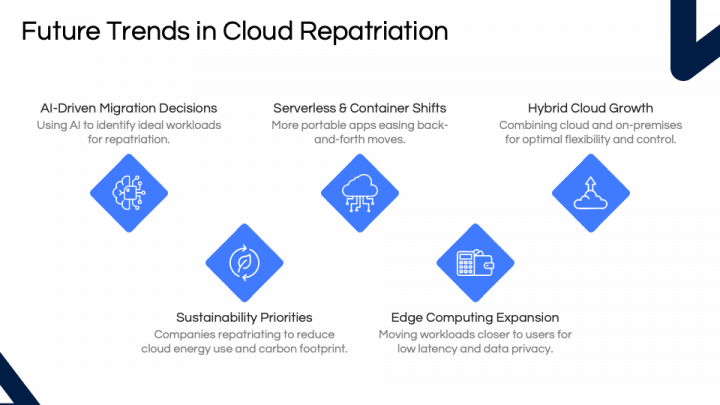 Future Trends in Cloud Repatriation

AI-Driven Migration Decisions
Using AI to identify ideal workloads for repatriation.

Serverless & Container Shifts
More portable apps easing back-and-forth moves.

Hybrid Cloud Growth
Combining cloud and on-premises for optimal flexibility and control.

Sustainability Priorities
Companies repatriating to reduce cloud energy use and carbon footprint.

Edge Computing Expansion
Moving workloads closer to users for low latency and data privacy.